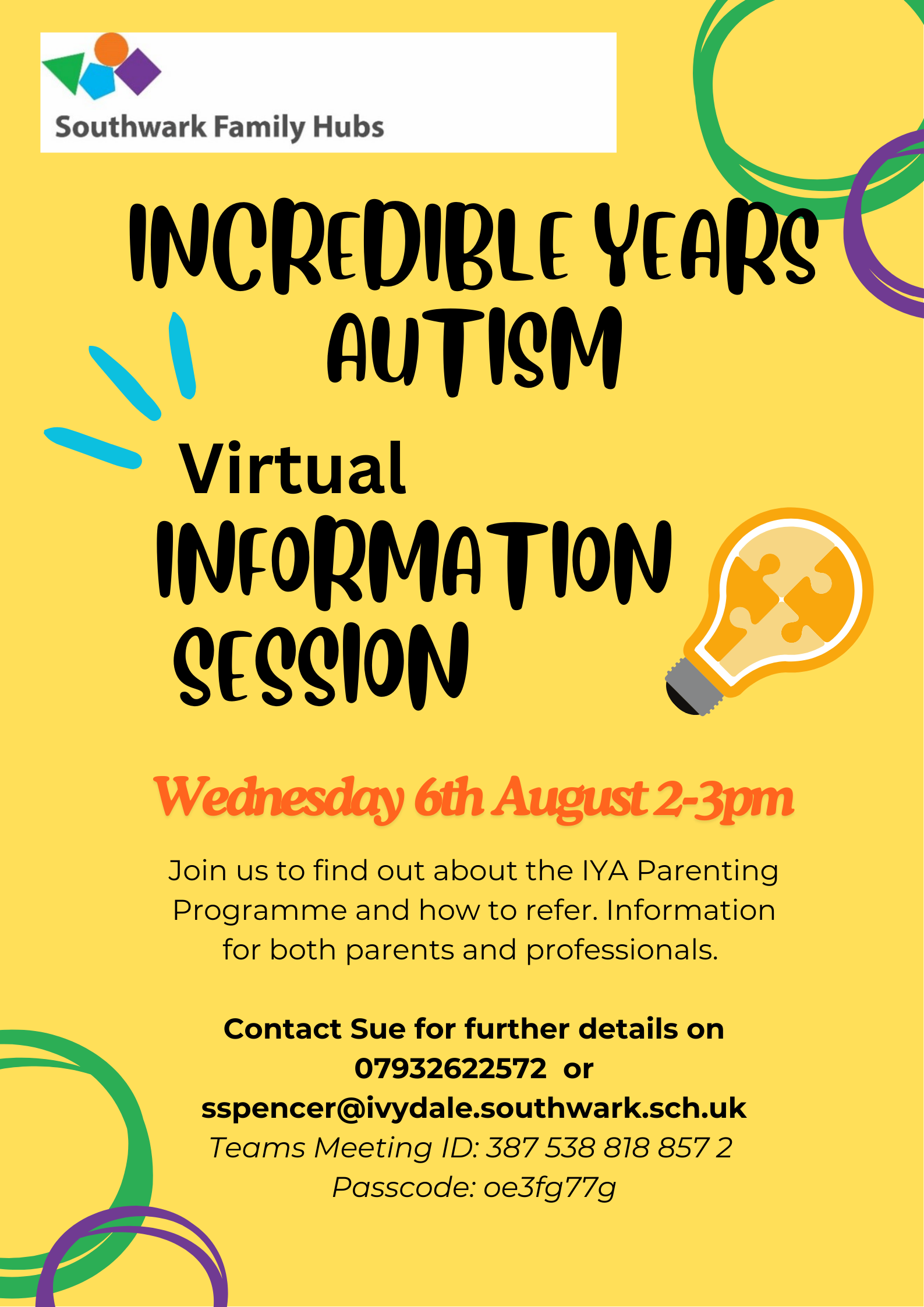 Southwark Family Hubs

INCREDIBLE YEARS AUTISM

Virtual INFORMATION SESSION

Wednesday 6th August 2-3pm

Join us to find out about the IYA Parenting Programme and how to refer. Information for both parents and professionals.

Contact Sue for further details on 07932622572 or sspencer@ivydale.southwark.sch.uk
Teams Meeting ID: 387 538 818 857 2
Passcode: oe3fg77g